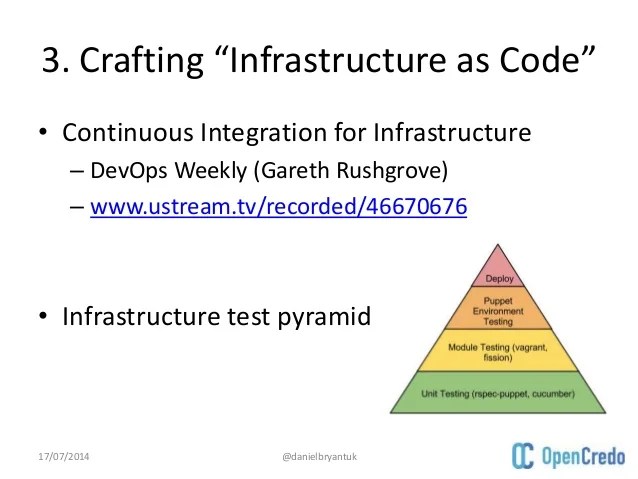 3. Crafting “Infrastructure as Code”

• Continuous Integration for Infrastructure
– DevOps Weekly (Gareth Rushgrove)
– www.ustream.tv/recorded/46670676

• Infrastructure test pyramid

Deploy

Puppet Environment Testing

Module Testing (vagrant, fission)

Unit Testing (rspec-puppet, cucumber)

17/07/2014

@danielbryantuk

OpenCredo